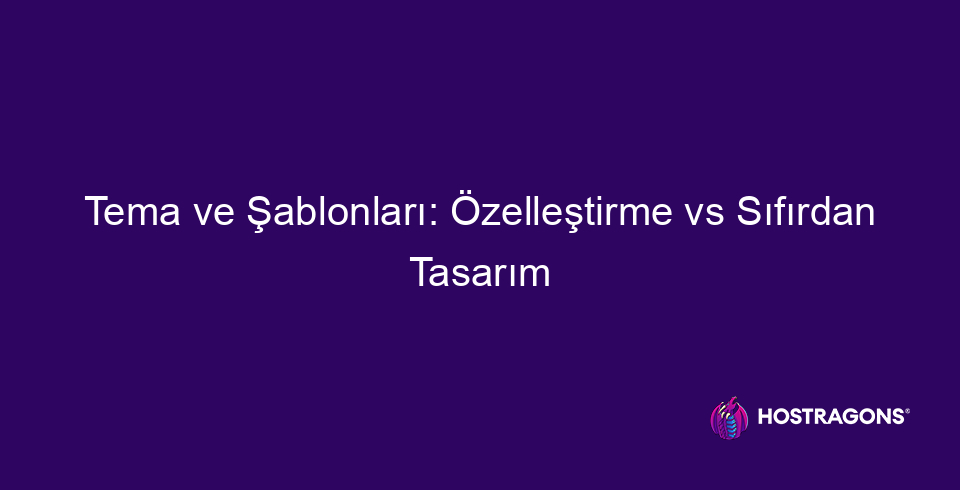 Tema ve Şablonları: Özelleştirme vs Sıfırdan Tasarım

HOSTRAGONS®